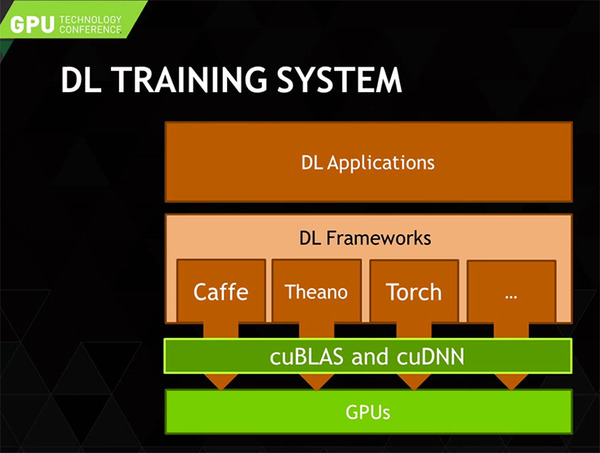 GPU TECHNOLOGY CONFERENCE

DL TRAINING SYSTEM

DL Applications

DL Frameworks

Caffe

Theano

Torch

...

cuBLAS and cuDNN

GPUs